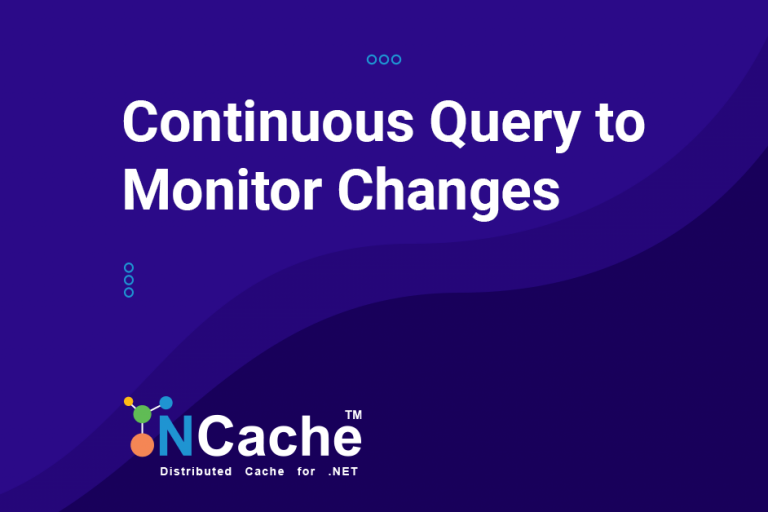 Continuous Query to Monitor Changes

NCache™
Distributed Cache for .NET